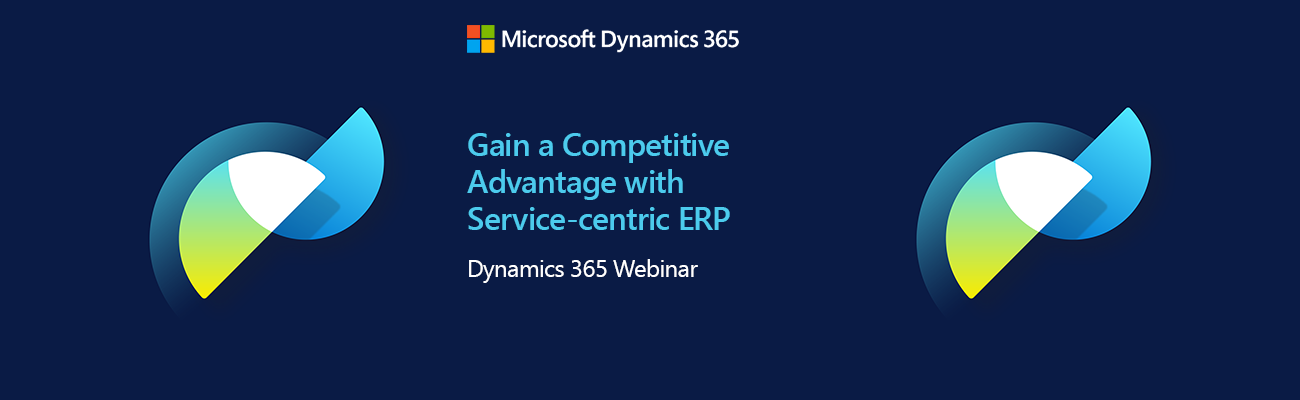 Microsoft Dynamics 365

Gain a Competitive Advantage with Service-centric ERP

Dynamics 365 Webinar